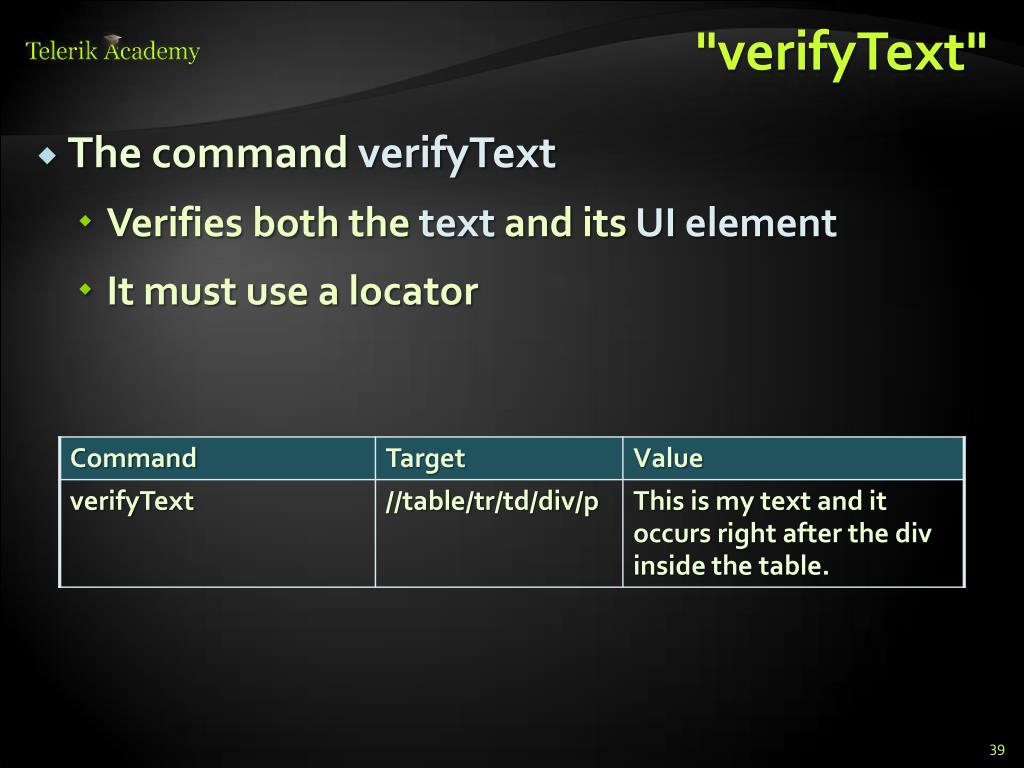 Telerik Academy

"verifyText"

The command verifyText

Verifies both the text and its UI element

It must use a locator

| Command | Target | Value |
|---|---|---|
| verifyText | //table/tr/td/div/p | This is my text and it occurs right after the div inside the table. |

39